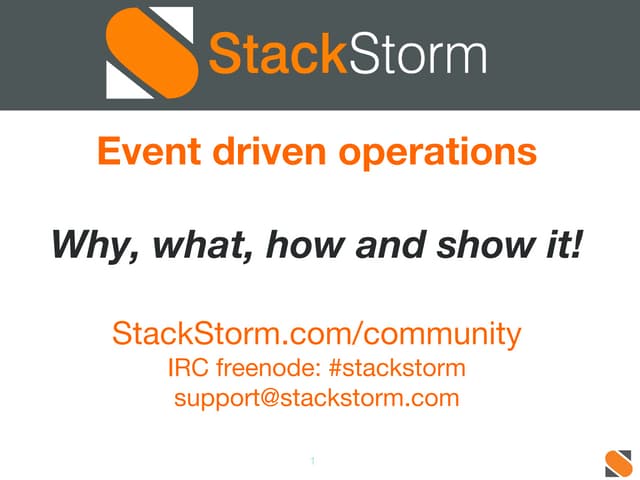 StackStorm

Event driven operations

Why, what, how and show it!

StackStorm.com/community
IRC freenode: #stackstorm
support@stackstorm.com

1